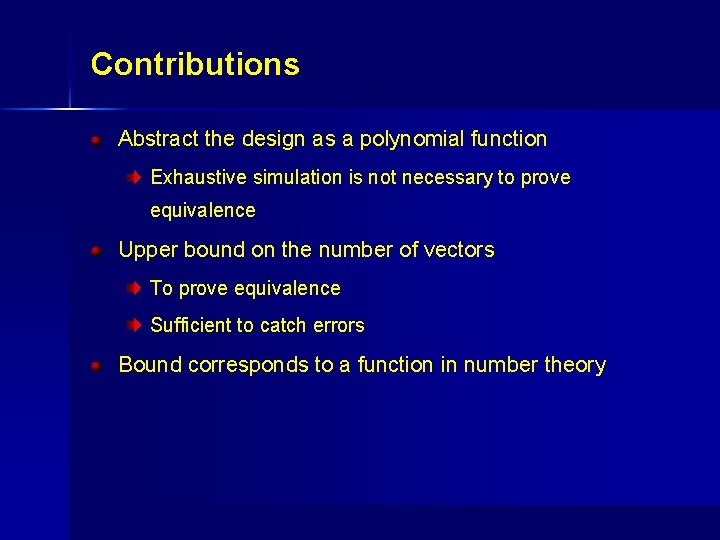 Contributions

Abstract the design as a polynomial function

Exhaustive simulation is not necessary to prove equivalence

Upper bound on the number of vectors

To prove equivalence

Sufficient to catch errors

Bound corresponds to a function in number theory